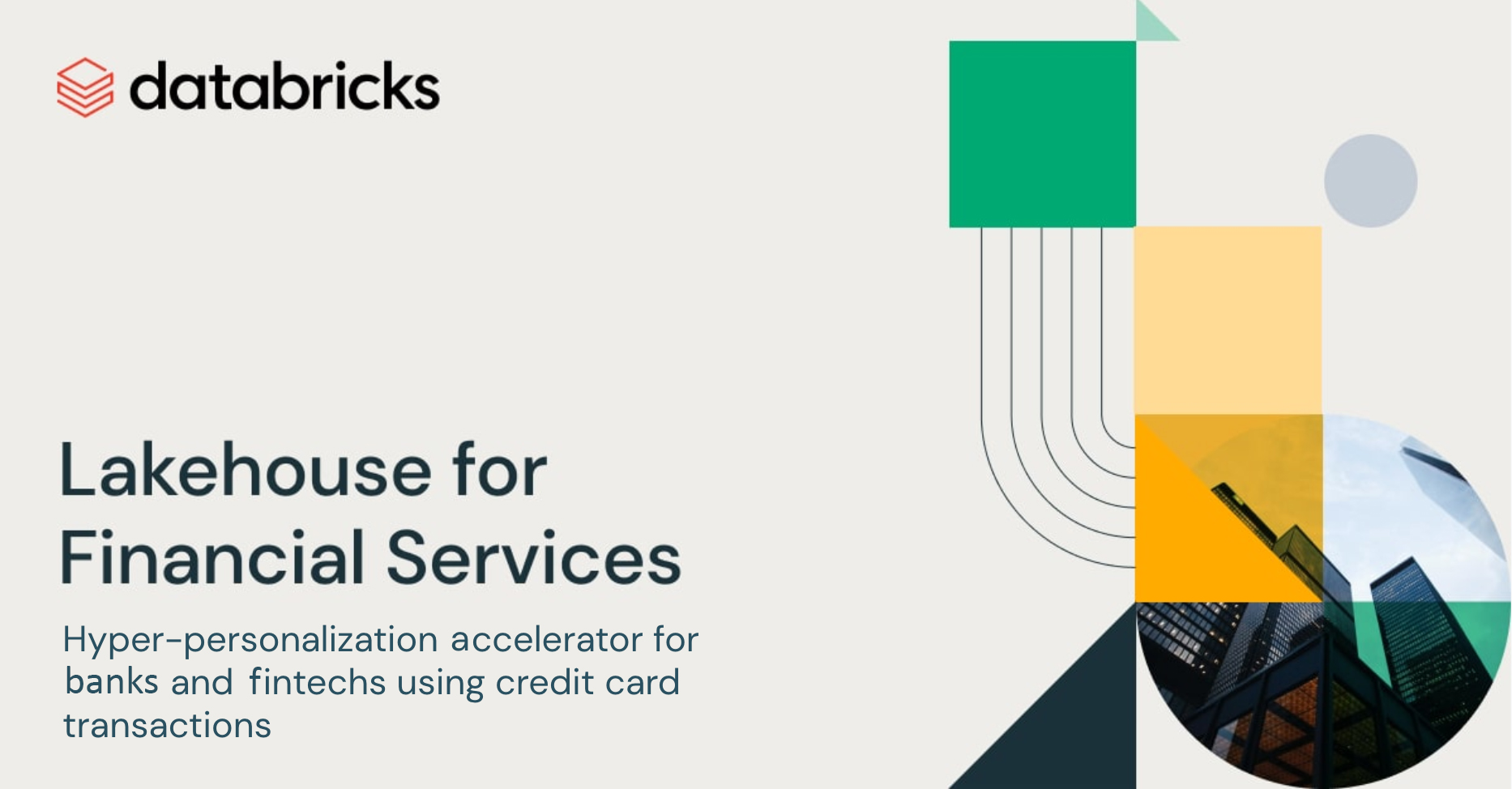 databricks

Lakehouse for Financial Services

Hyper-personalization accelerator for banks and fintechs using credit card transactions